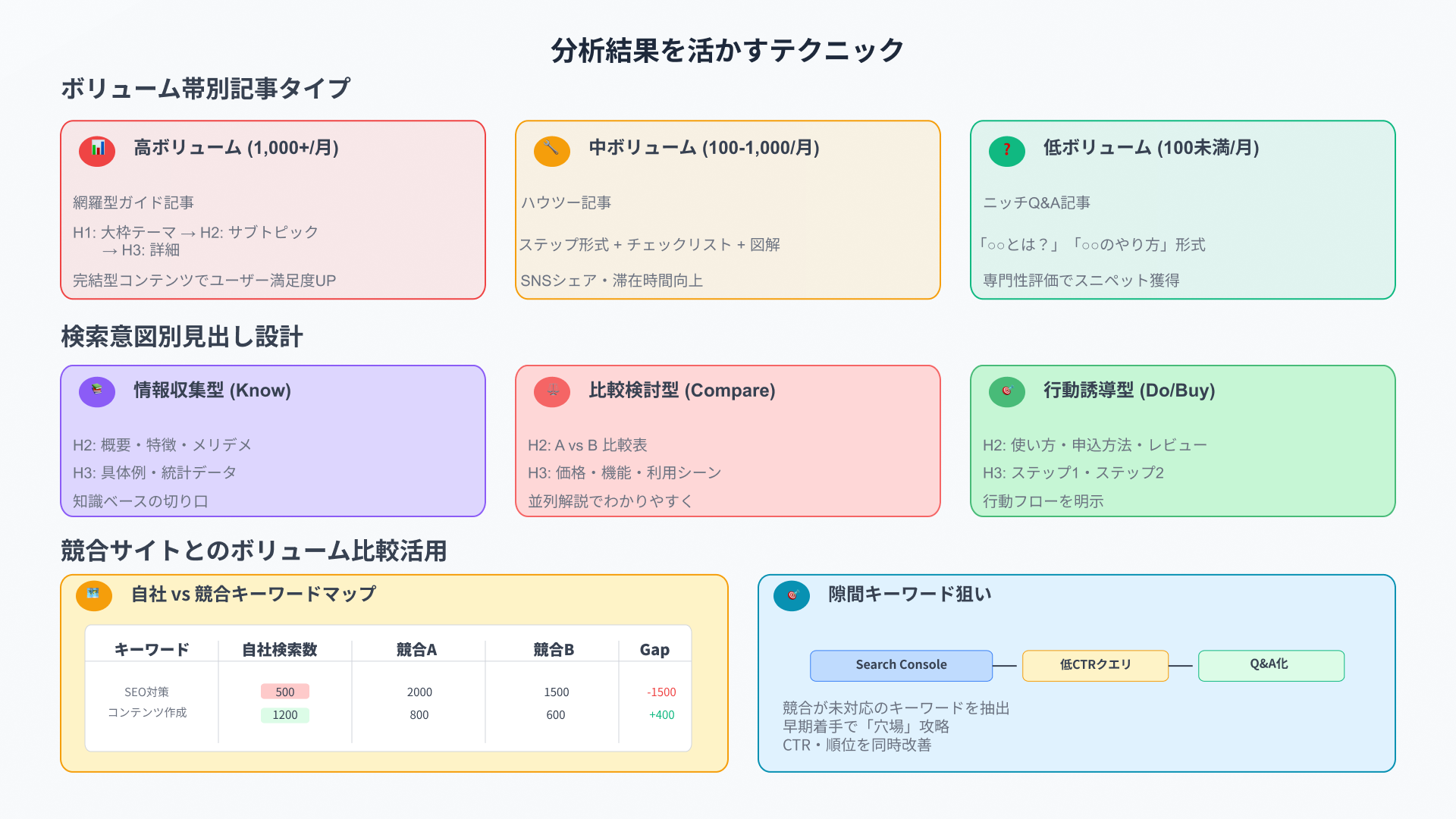 分析結果を活かすテクニック

ボリューム帯別記事タイプ

高ボリューム (1,000+/月)

網羅型ガイド記事

H1: 大枠テーマ → H2: サブトピック → H3: 詳細

完結型コンテンツでユーザー満足度UP

中ボリューム (100-1,000/月)

ハウツー記事

ステップ形式 + チェックリスト + 図解

SNSシェア・滞在時間向上

低ボリューム (100未満/月)

ニッチQ&A記事

「○○とは？」「○○のやり方」形式

専門性評価でスニペット獲得

検索意図別見出し設計

情報収集型 (Know)

H2: 概要・特徴・メリデメ

H3: 具体例・統計データ

知識ベースの切り口

比較検討型 (Compare)

H2: A vs B 比較表

H3: 価格・機能・利用シーン

並列解説でわかりやすく

行動誘導型 (Do/Buy)

H2: 使い方・申込方法・レビュー

H3: ステップ1・ステップ2

行動フローを明示

競合サイトとのボリューム比較活用

自社 vs 競合キーワードマップ

| キーワード | 自社検索数 | 競合A | 競合B | Gap |
|---|---|---|---|---|
| SEO対策 | 500 | 2000 | 1500 | -1500 |
| コンテンツ作成 | 1200 | 800 | 600 | +400 |

隙間キーワード狙い

Search Console

低CTRクエリ

Q&A化

競合が未対応のキーワードを抽出
早期着手で「穴場」攻略
CTR・順位を同時改善